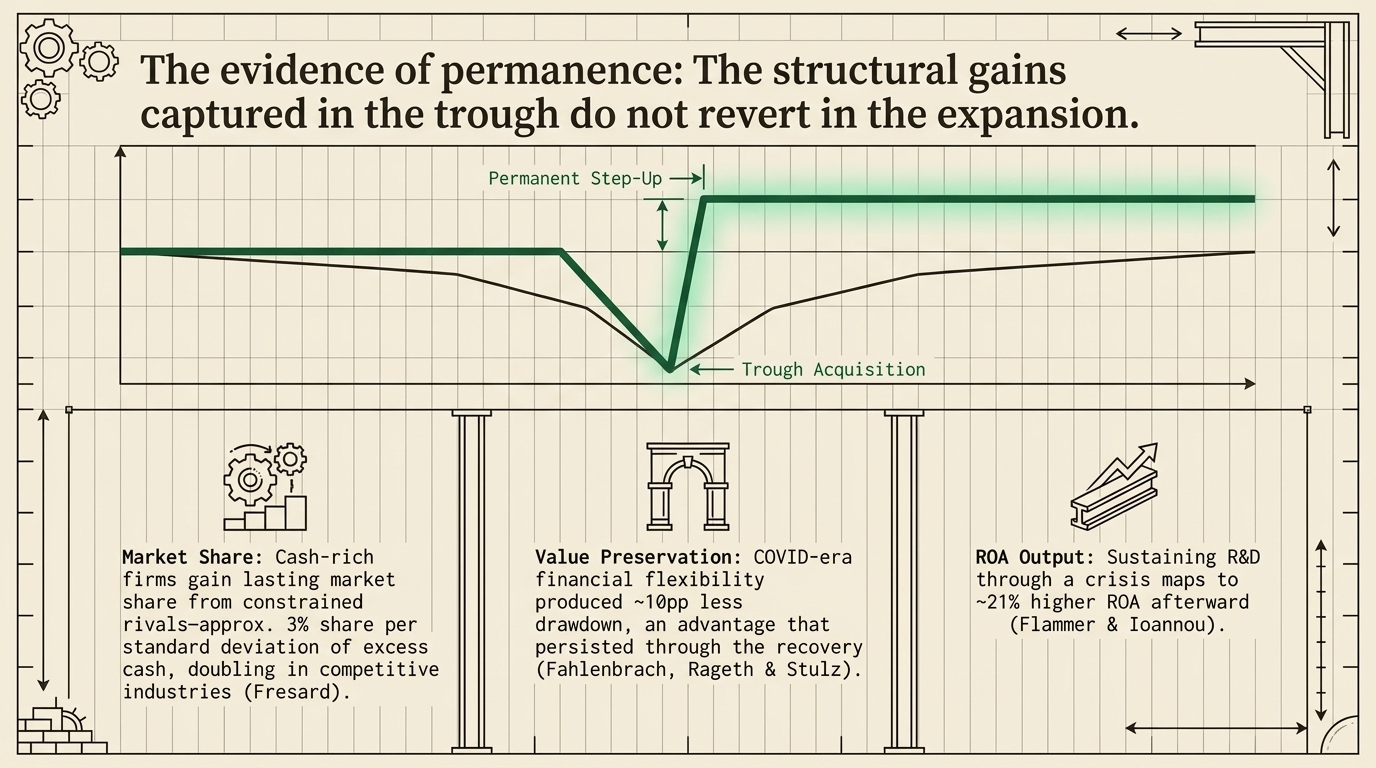 The evidence of permanence: The structural gains captured in the trough do not revert in the expansion.

Permanent Step-Up

Trough Acquisition

Market Share: Cash-rich firms gain lasting market share from constrained rivals—approx. 3% share per standard deviation of excess cash, doubling in competitive industries (Fresard).

Value Preservation: COVID-era financial flexibility produced ~10pp less drawdown, an advantage that persisted through the recovery (Fahlenbrach, Rageth & Stulz).

ROA Output: Sustaining R&D through a crisis maps to ~21% higher ROA afterward (Flammer & Ioannou).